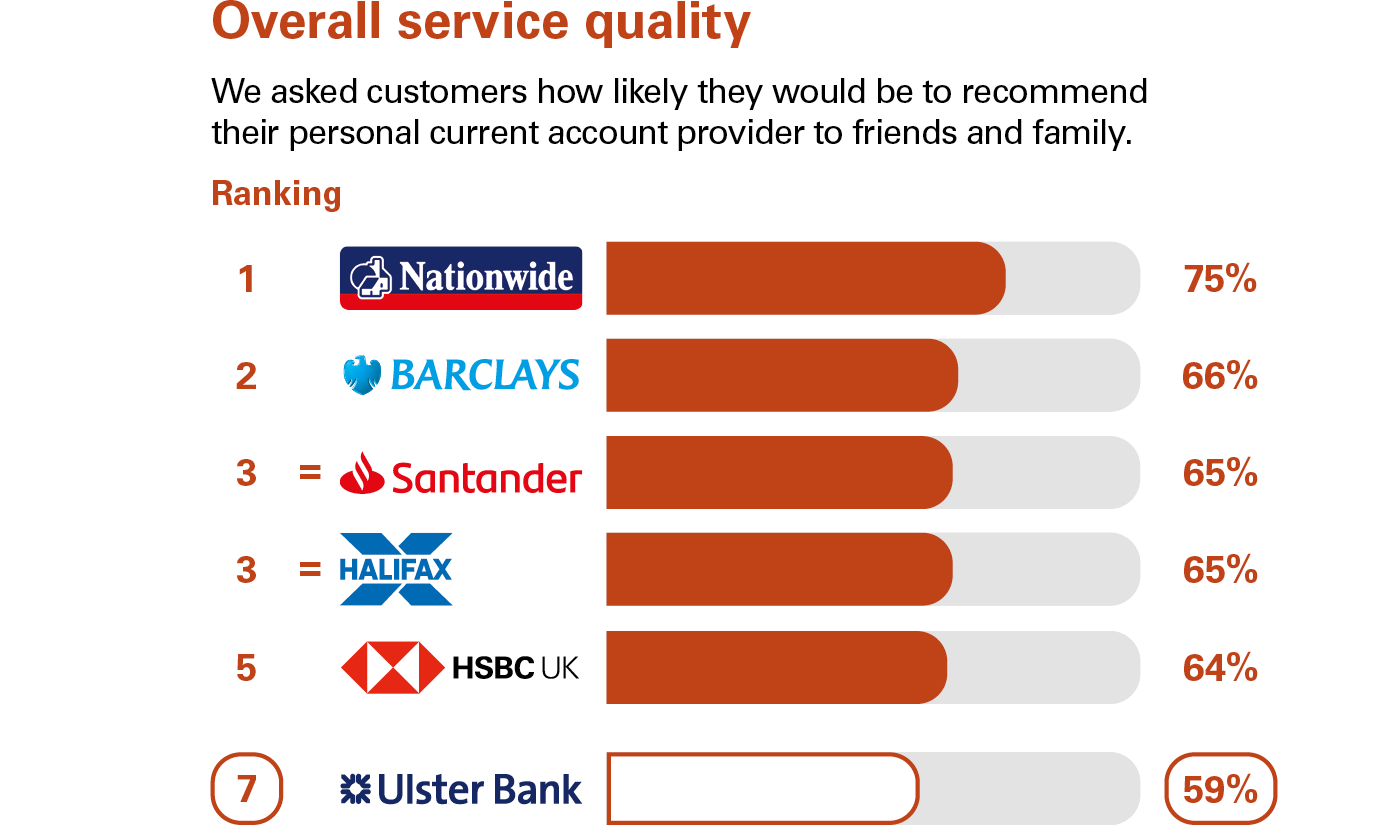 Overall service quality

We asked customers how likely they would be to recommend their personal current account provider to friends and family.

Ranking

1 Nationwide 75%

2 BARCLAYS 66%

3 = Santander 65%

3 = HALIFAX 65%

5 HSBC UK 64%

7 Ulster Bank 59%